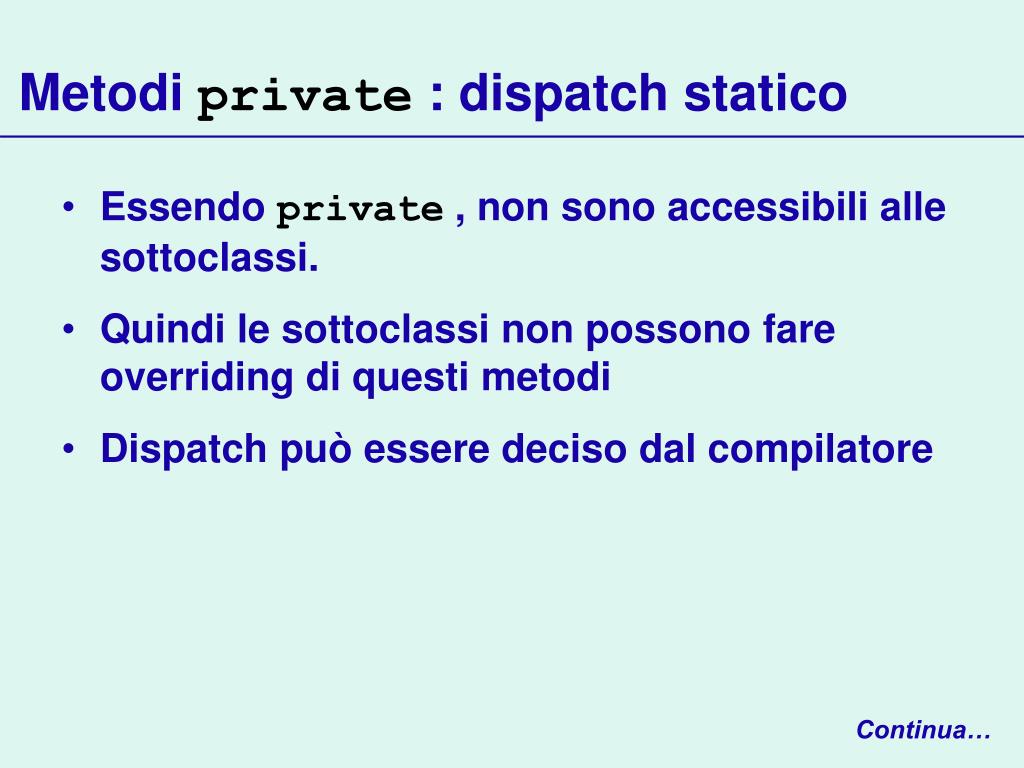 Metodi private : dispatch statico

• Essendo private , non sono accessibili alle sottoclassi.

• Quindi le sottoclassi non possono fare overriding di questi metodi

• Dispatch può essere deciso dal compilatore

Continua…